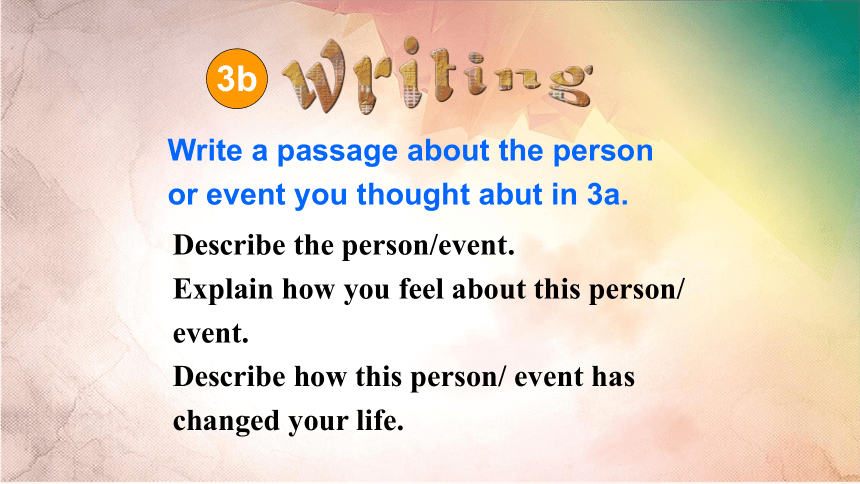 3b Writing

Write a passage about the person or event you thought abut in 3a.

Describe the person/event.
Explain how you feel about this person/ event.
Describe how this person/ event has changed your life.